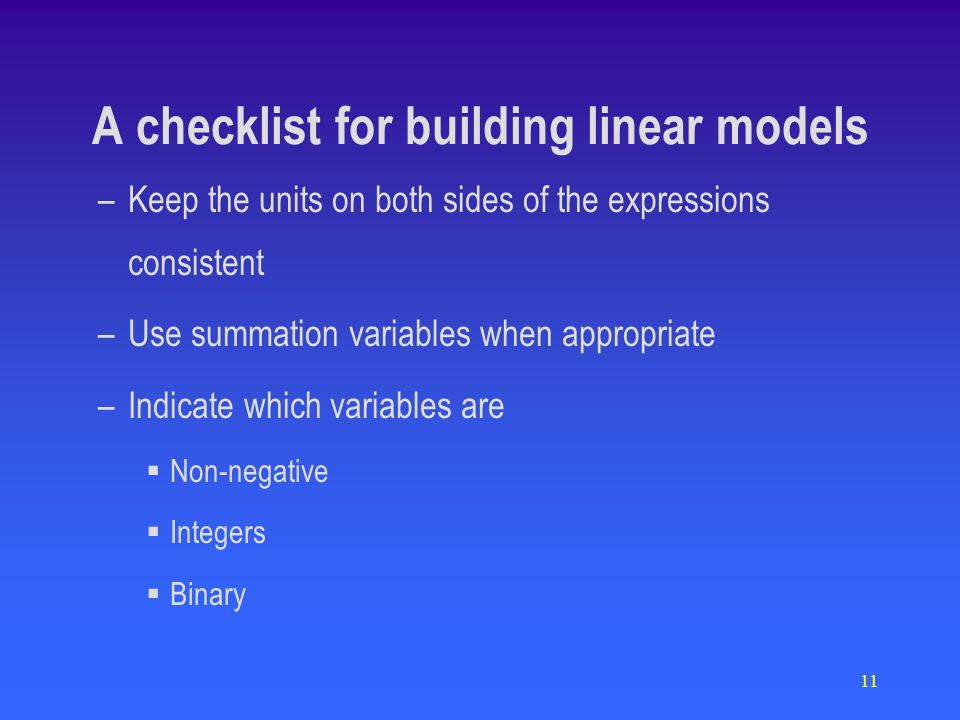 A checklist for building linear models

– Keep the units on both sides of the expressions consistent

– Use summation variables when appropriate

– Indicate which variables are

▪ Non-negative

▪ Integers

▪ Binary

11